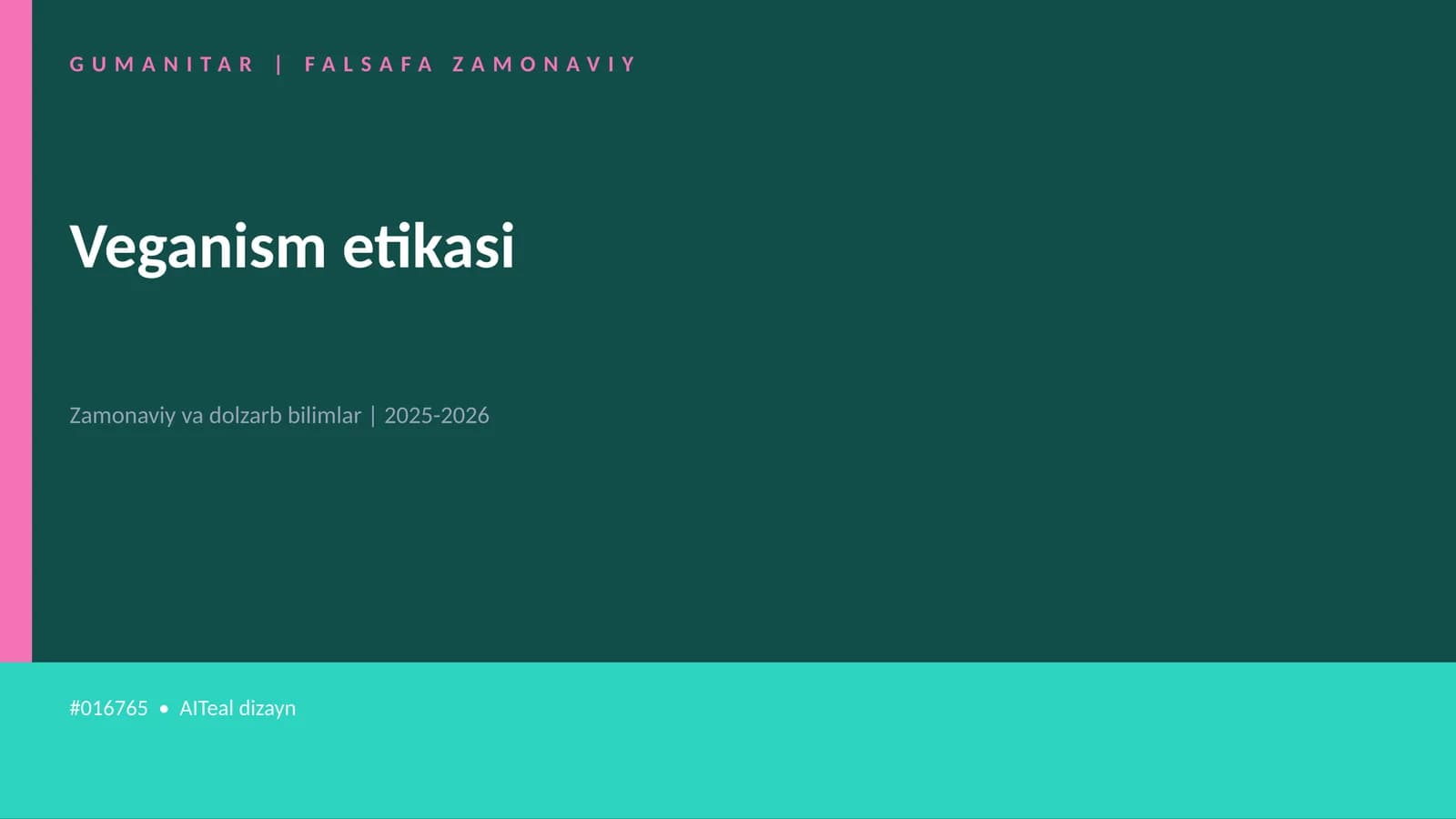 GUMANITAR | FALSAFA ZAMONAVIY

Veganism etikasi

Zamonaviy va dolzarb bilimlar | 2025-2026

#016765 • AITeal dizayn